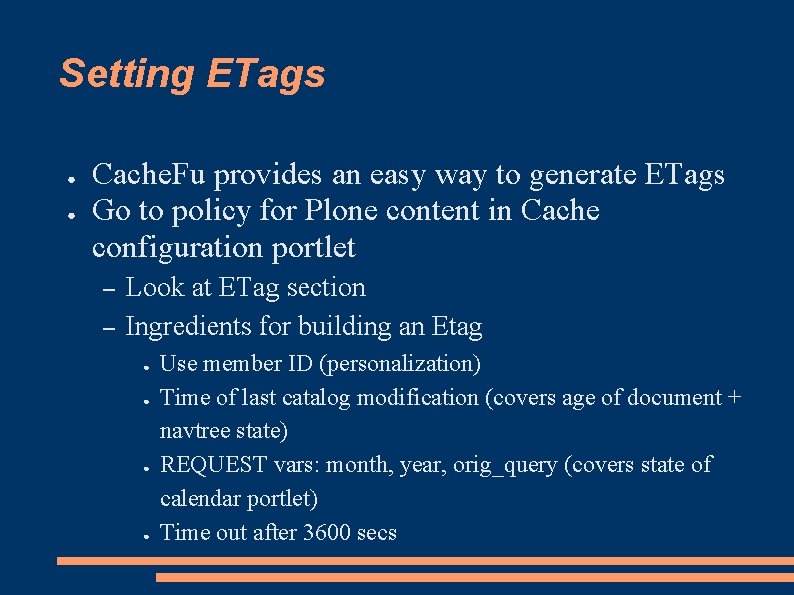 Setting ETags

● CacheFu provides an easy way to generate ETags
● Go to policy for Plone content in Cache configuration portlet
– Look at ETag section
– Ingredients for building an Etag
● Use member ID (personalization)
● Time of last catalog modification (covers age of document + navtree state)
● REQUEST vars: month, year, orig_query (covers state of calendar portlet)
● Time out after 3600 secs